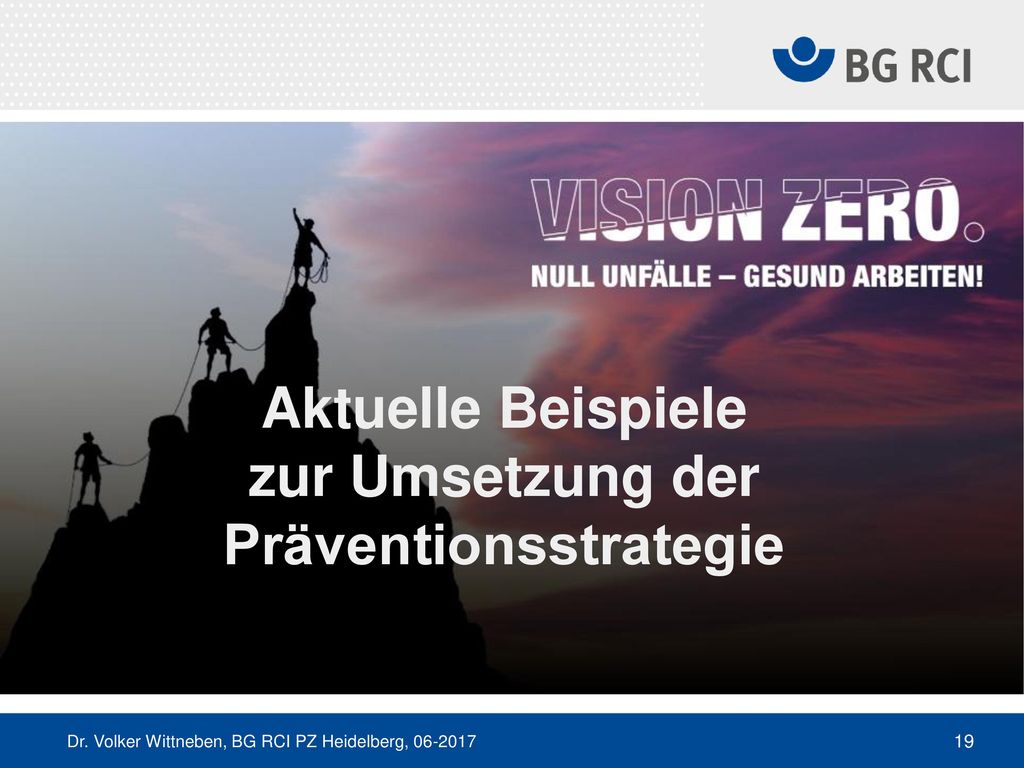 BG RCI

VISION ZERO.

NULL UNFÄLLE – GESUND ARBEITEN!

Aktuelle Beispiele zur Umsetzung der Präventionsstrategie

Dr. Volker Wittneben, BG RCI PZ Heidelberg, 06-2017

19